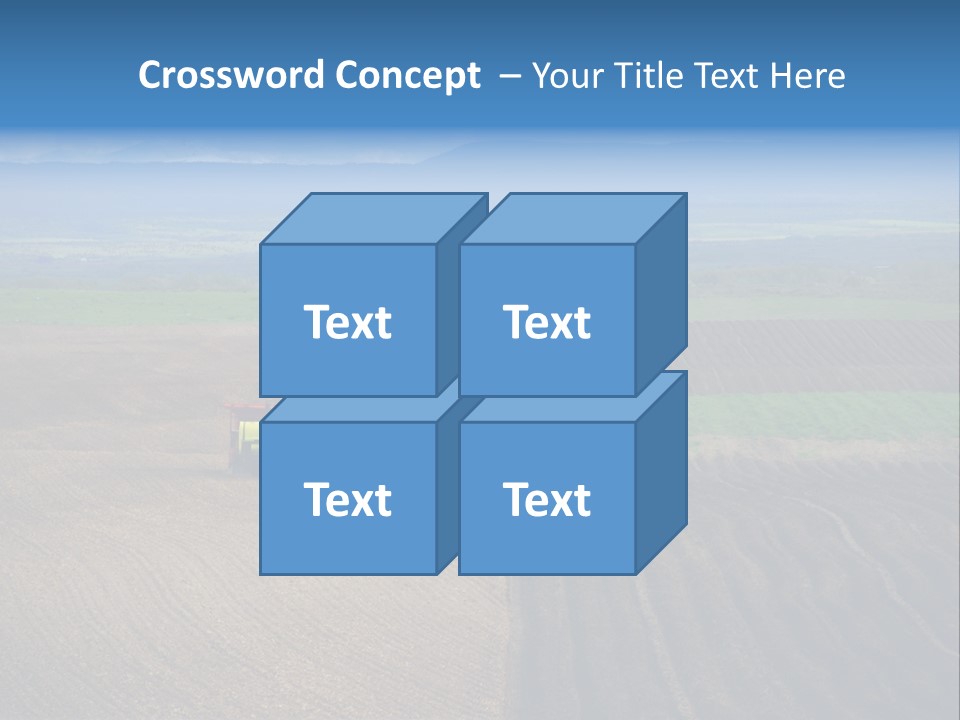 Crossword Concept – Your Title Text Here

Text

Text

Text

Text